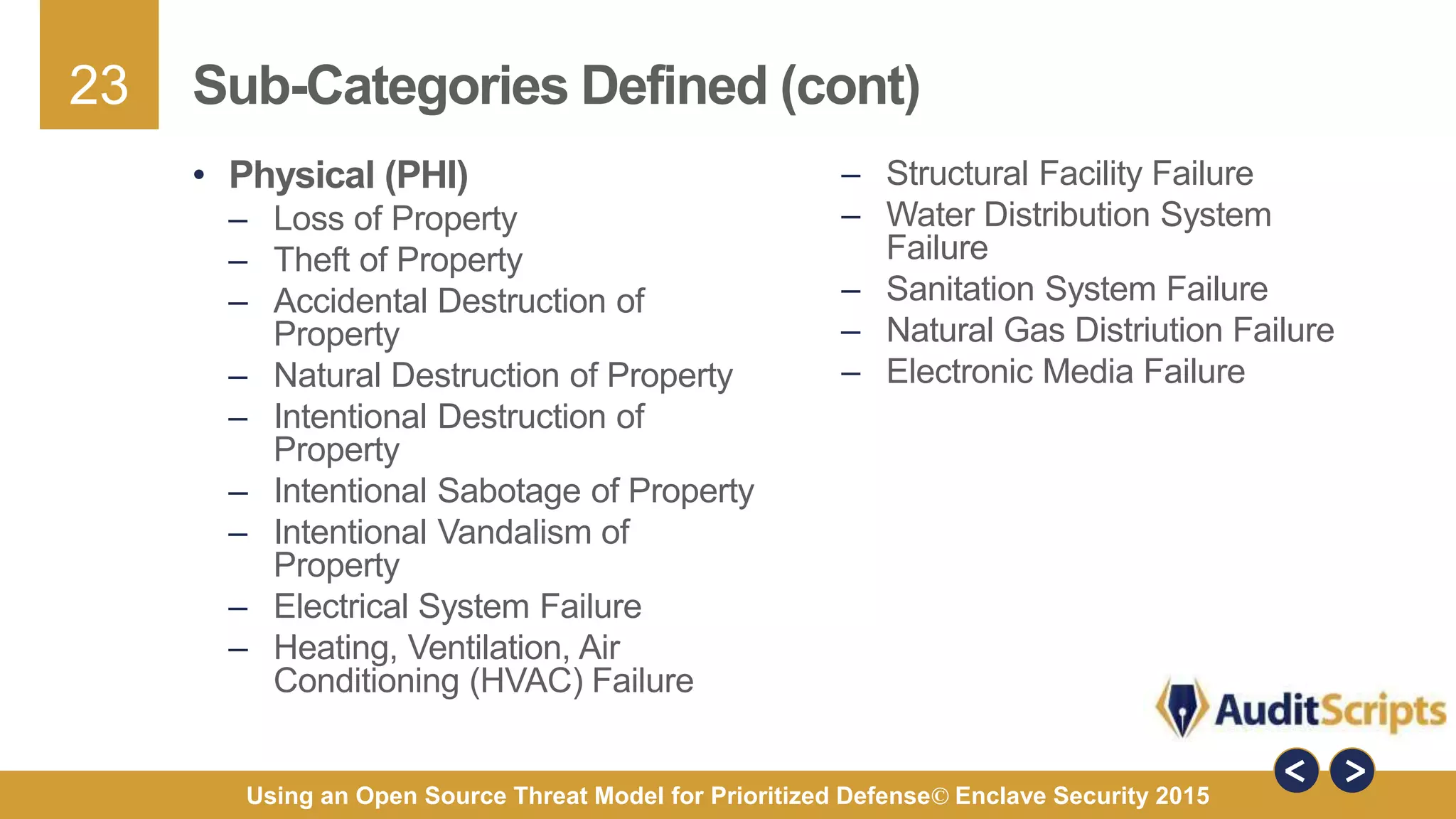 23

Sub-Categories Defined (cont)

• Physical (PHI)
– Loss of Property
– Theft of Property
– Accidental Destruction of Property
– Natural Destruction of Property
– Intentional Destruction of Property
– Intentional Sabotage of Property
– Intentional Vandalism of Property
– Electrical System Failure
– Heating, Ventilation, Air Conditioning (HVAC) Failure

– Structural Facility Failure
– Water Distribution System Failure
– Sanitation System Failure
– Natural Gas Distriution Failure
– Electronic Media Failure

AuditScripts

< >

Using an Open Source Threat Model for Prioritized Defense© Enclave Security 2015